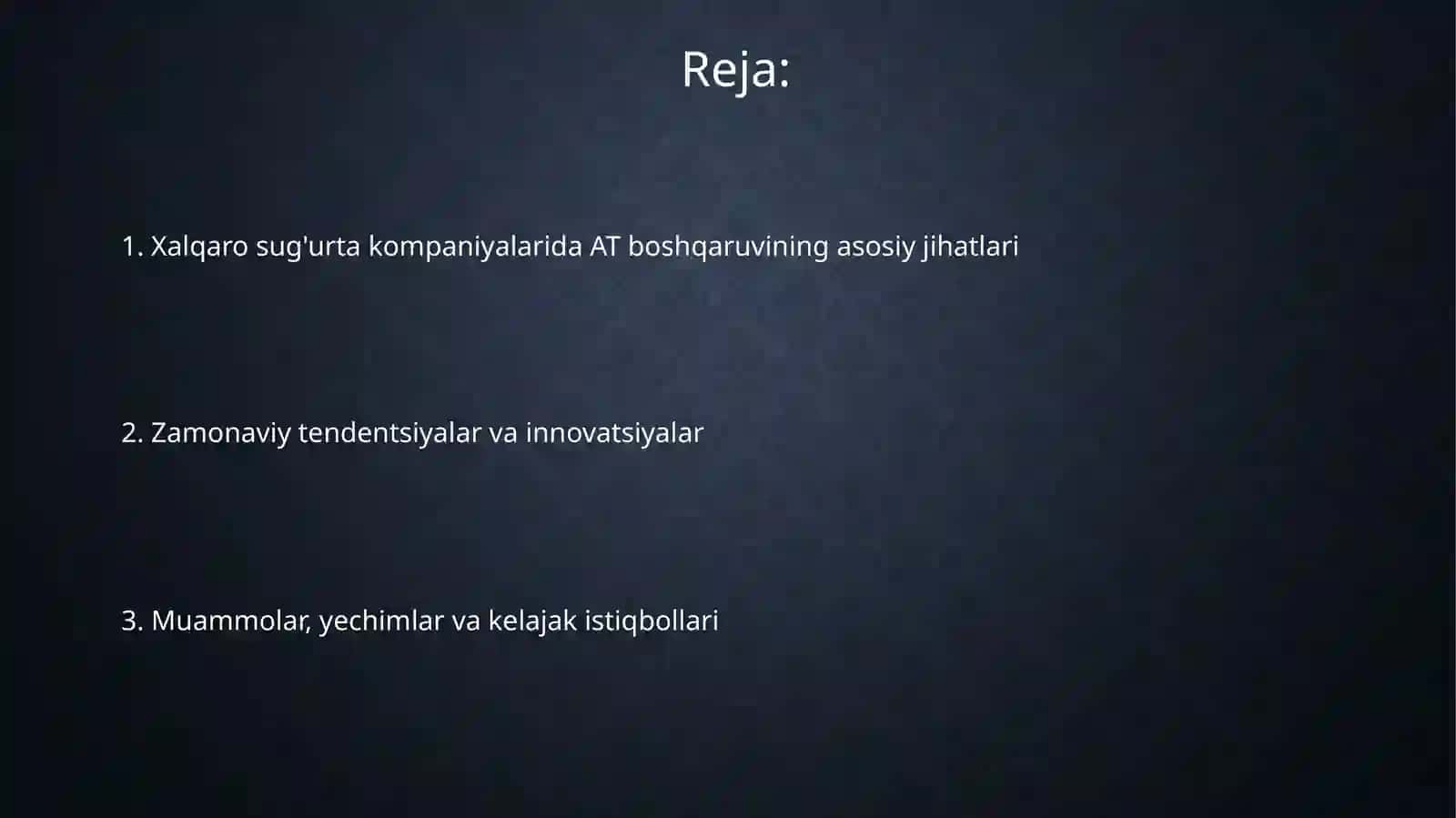 Reja:

1. Xalqaro sug'urta kompaniyalarida AT boshqaruvining asosiy jihatlari

2. Zamonaviy tendentsiyalar va innovatsiyalar

3. Muammolar, yechimlar va kelajak istiqbollari